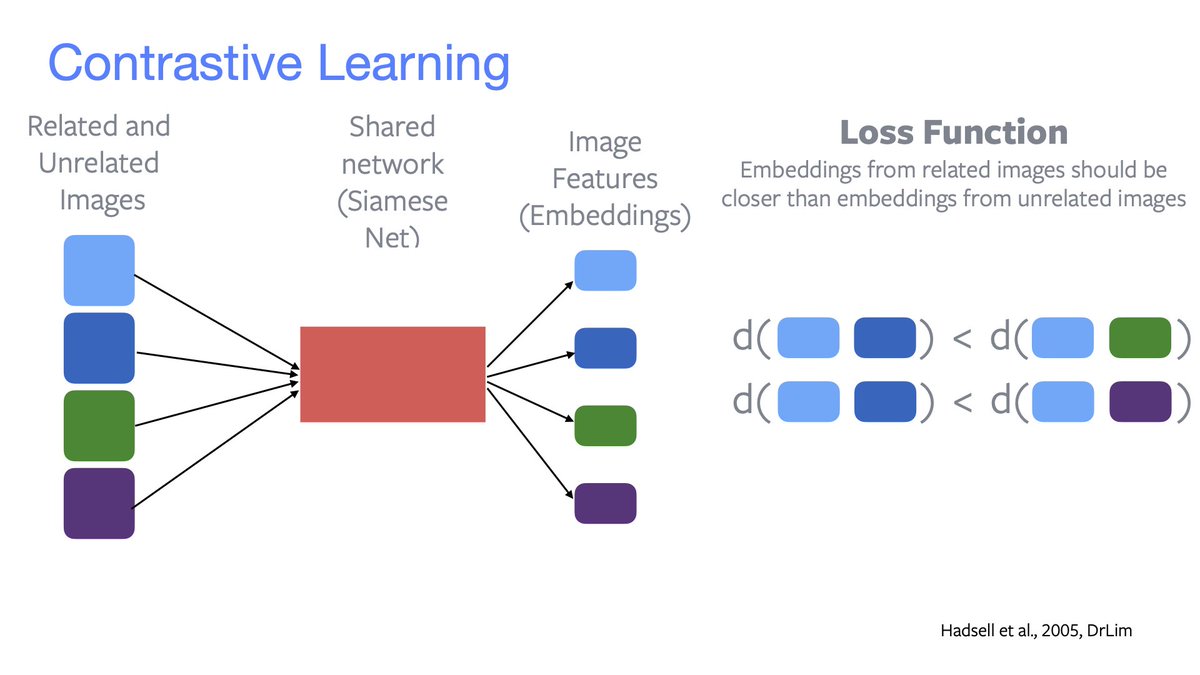 Contrastive Learning

Related and Unrelated Images

Shared network (Siamese Net)

Image Features (Embeddings)

Loss Function

Embeddings from related images should be closer than embeddings from unrelated images

d( ) < d( )

d( ) < d( )

Hadsell et al., 2005, DrLim